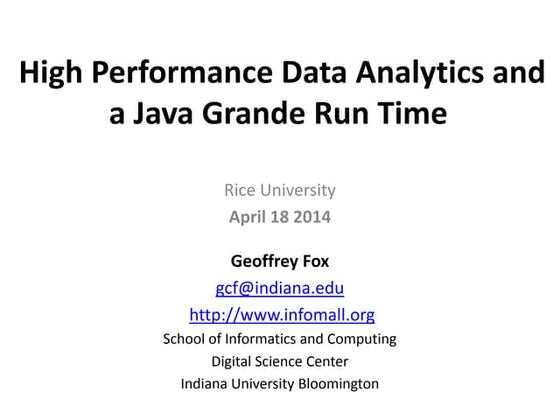 High Performance Data Analytics and a Java Grande Run Time

Rice University
April 18 2014

Geoffrey Fox
gcf@indiana.edu
http://www.infomall.org
School of Informatics and Computing
Digital Science Center
Indiana University Bloomington